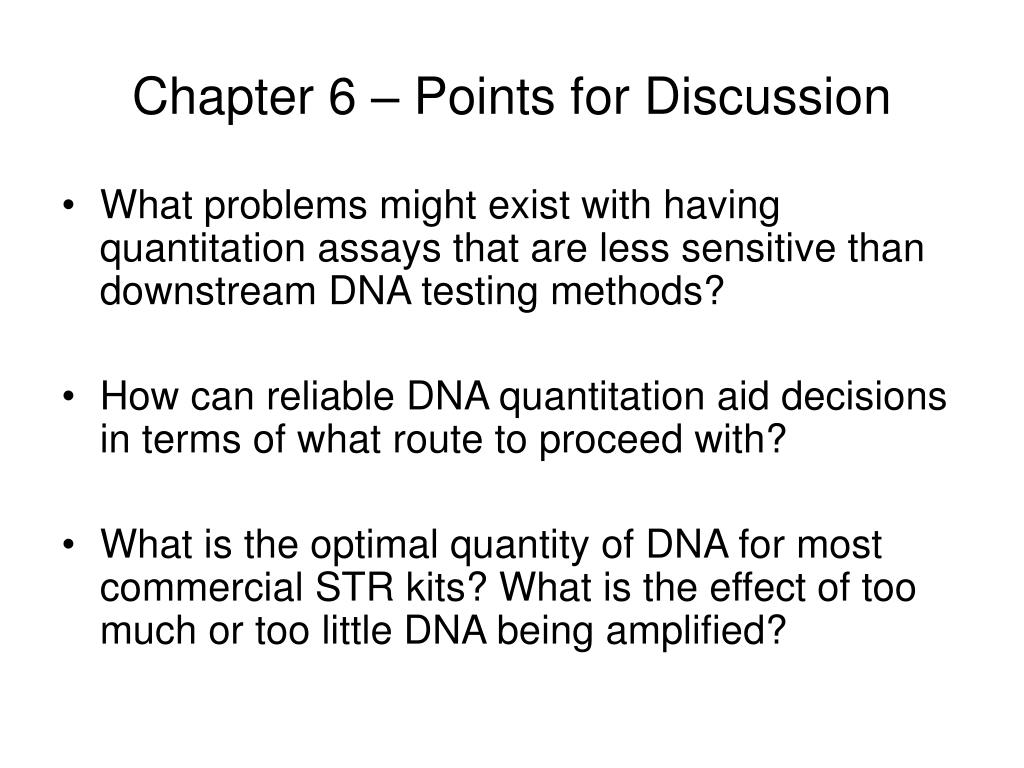 Chapter 6 – Points for Discussion

• What problems might exist with having quantitation assays that are less sensitive than downstream DNA testing methods?

• How can reliable DNA quantitation aid decisions in terms of what route to proceed with?

• What is the optimal quantity of DNA for most commercial STR kits? What is the effect of too much or too little DNA being amplified?